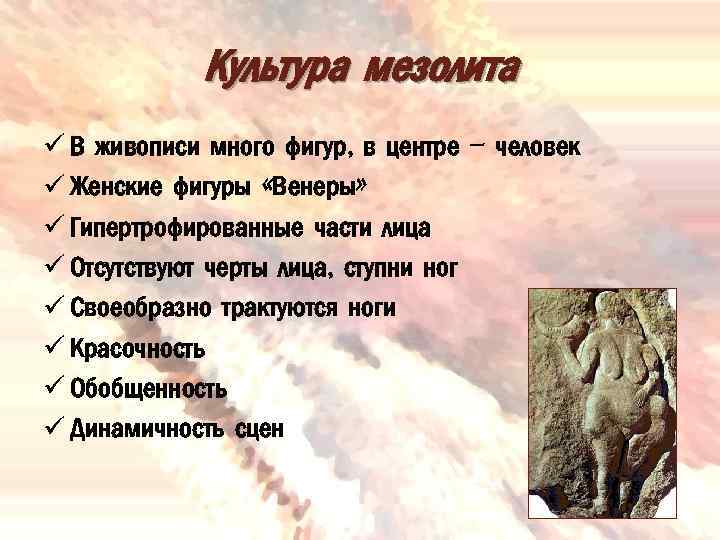 Культура мезолита

✓ В живописи много фигур, в центре – человек
✓ Женские фигуры «Венеры»
✓ Гипертрофированные части лица
✓ Отсутствуют черты лица, ступни ног
✓ Своеобразно трактуются ноги
✓ Красочность
✓ Обобщенность
✓ Динамичность сцен